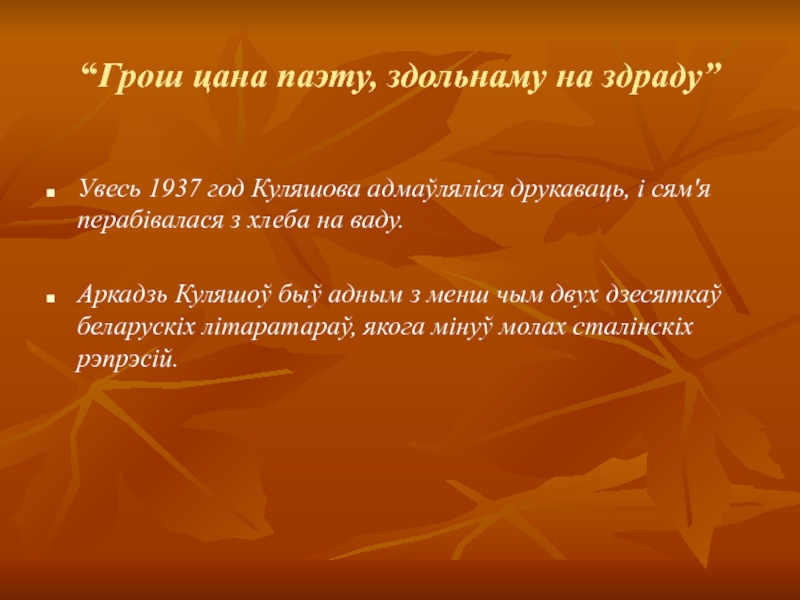 “Грош цана паэту, здольнаму на здраду”

Увесь 1937 год Куляшова адмаўляліся друкаваць, і сям'я перабівалася з хлеба на ваду.

Аркадзь Куляшоў быў адным з менш чым двух дзесяткаў беларускіх літаратараў, якога мінуў молах сталінскіх рэпрэсій.